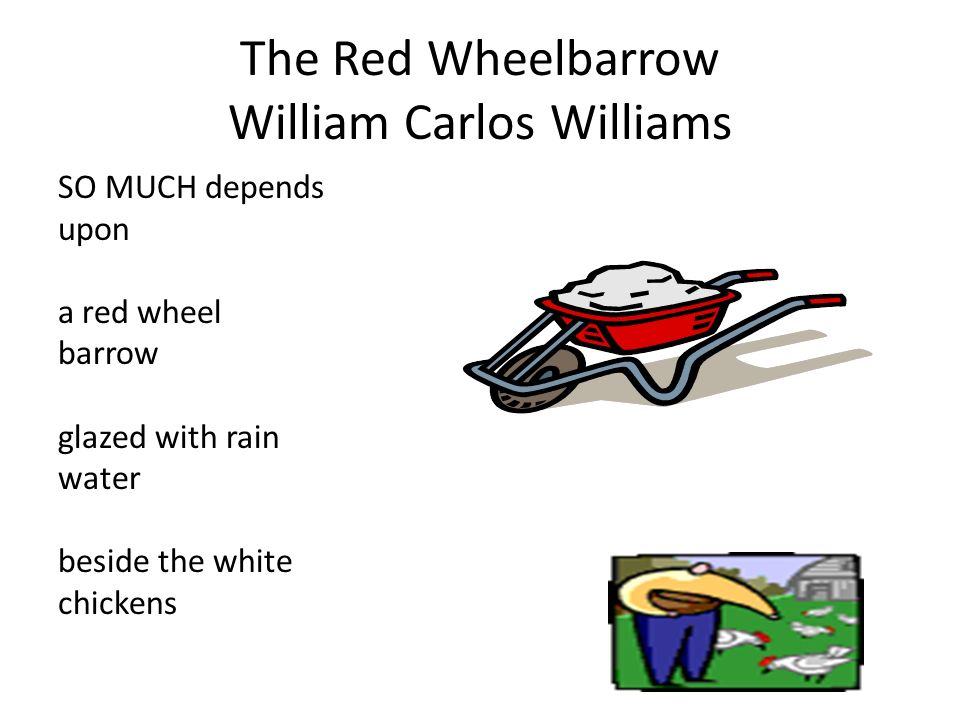 The Red Wheelbarrow
William Carlos Williams

SO MUCH depends
upon

a red wheel
barrow

glazed with rain
water

beside the white
chickens